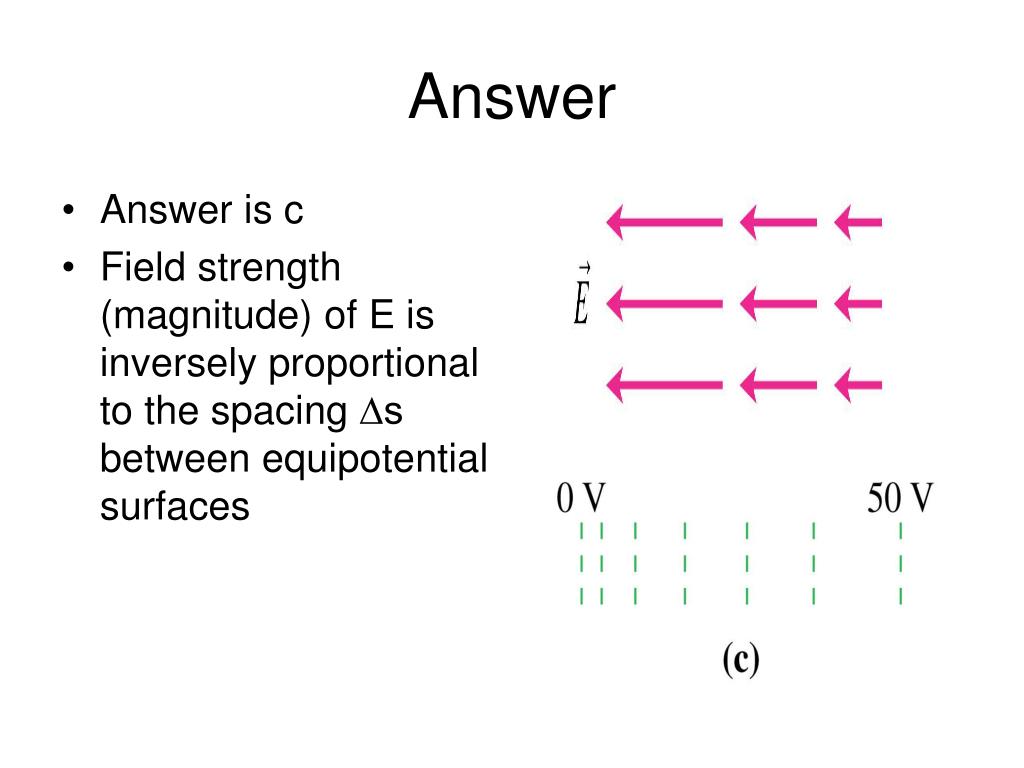 Answer

• Answer is c
• Field strength (magnitude) of E is inversely proportional to the spacing $\Delta$s between equipotential surfaces

$\vec{E}$

0 V

50 V

(c)